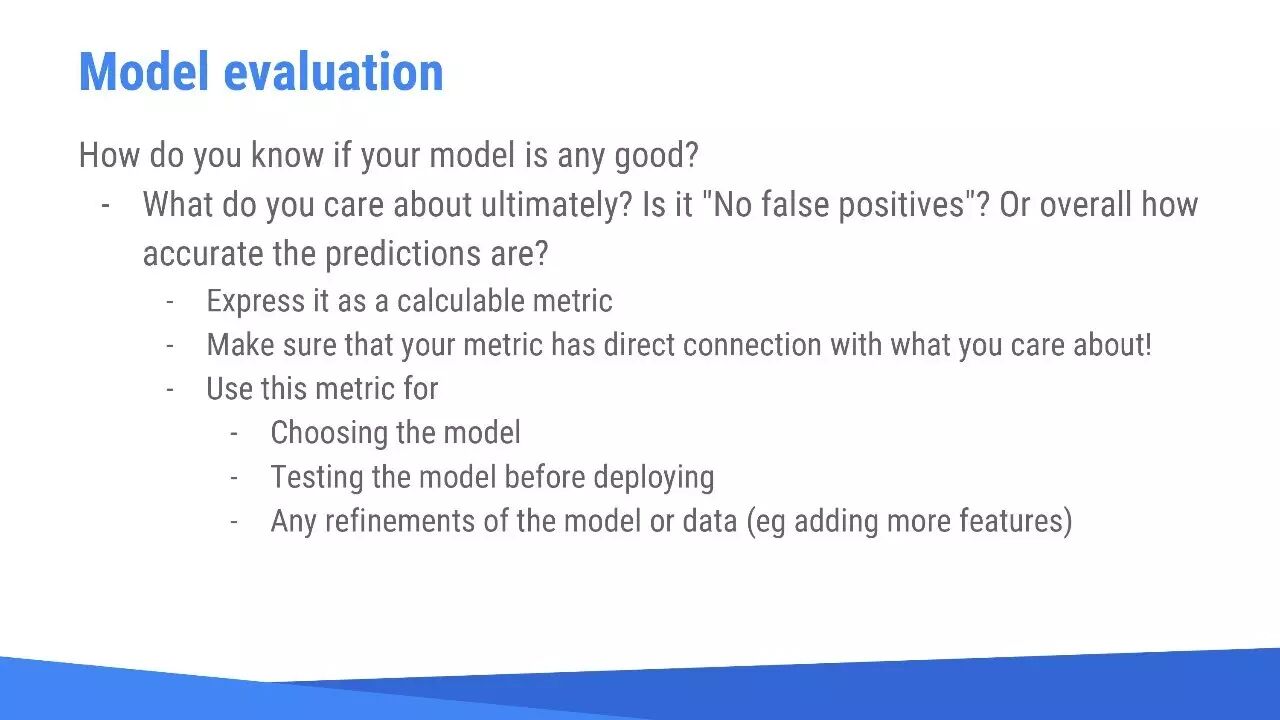 Model evaluation

How do you know if your model is any good?

- What do you care about ultimately? Is it "No false positives"? Or overall how accurate the predictions are?
  - Express it as a calculable metric
  - Make sure that your metric has direct connection with what you care about!
  - Use this metric for
    - Choosing the model
    - Testing the model before deploying
    - Any refinements of the model or data (eg adding more features)